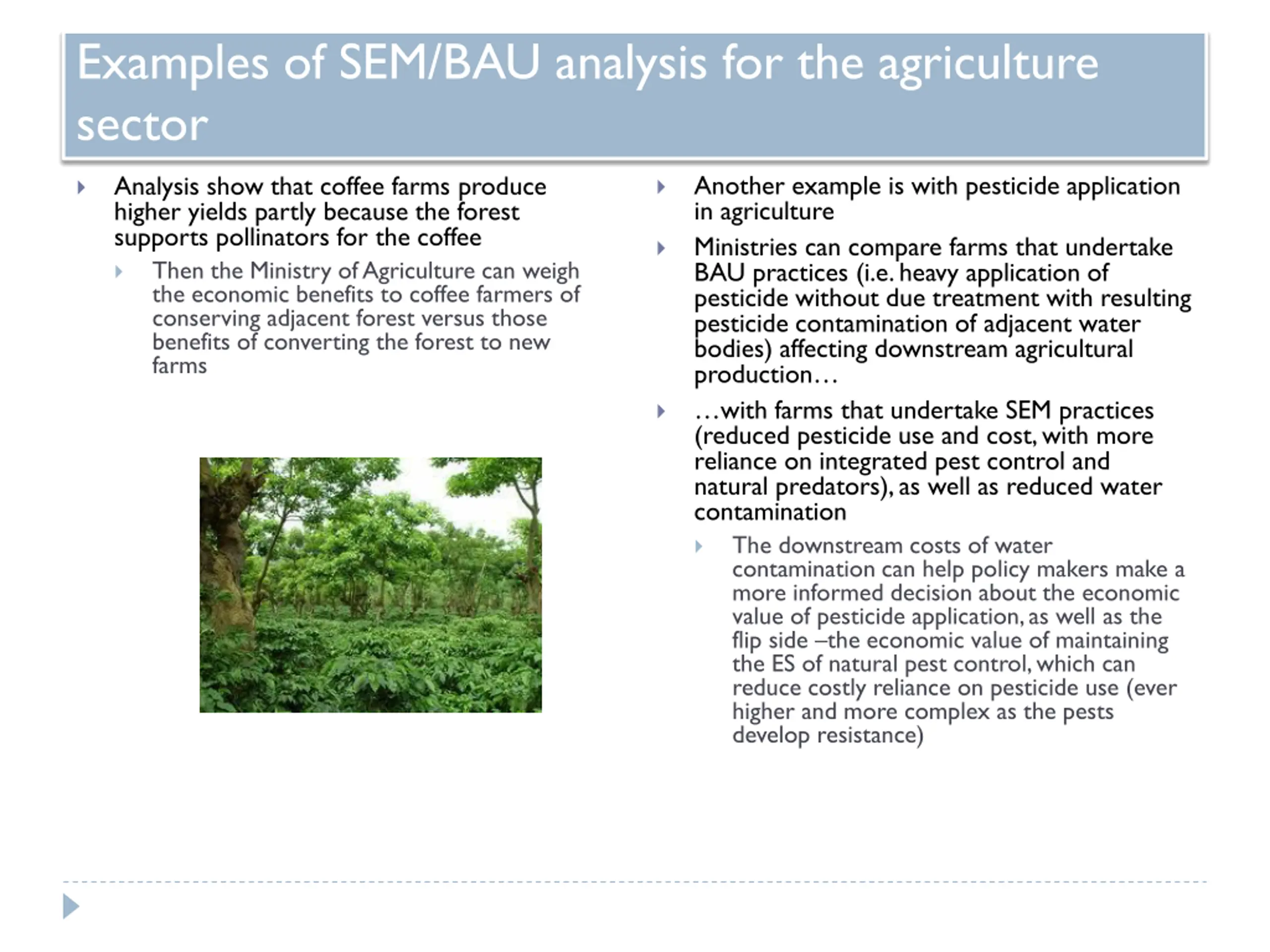 Examples of SEM/BAU analysis for the agriculture sector

Analysis show that coffee farms produce higher yields partly because the forest supports pollinators for the coffee

Then the Ministry of Agriculture can weigh the economic benefits to coffee farmers of conserving adjacent forest versus those benefits of converting the forest to new farms

Another example is with pesticide application in agriculture

Ministries can compare farms that undertake BAU practices (i.e. heavy application of pesticide without due treatment with resulting pesticide contamination of adjacent water bodies) affecting downstream agricultural production…

…with farms that undertake SEM practices (reduced pesticide use and cost, with more reliance on integrated pest control and natural predators), as well as reduced water contamination

The downstream costs of water contamination can help policy makers make a more informed decision about the economic value of pesticide application, as well as the flip side –the economic value of maintaining the ES of natural pest control, which can reduce costly reliance on pesticide use (ever higher and more complex as the pests develop resistance)